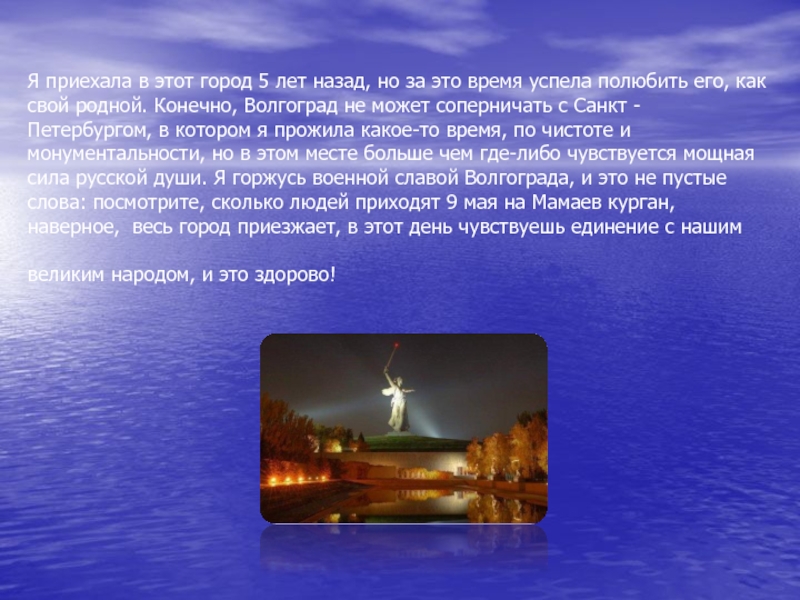 Я приехала в этот город 5 лет назад, но за это время успела полюбить его, как свой родной. Конечно, Волгоград не может соперничать с Санкт - Петербургом, в котором я прожила какое-то время, по чистоте и монументальности, но в этом месте больше чем где-либо чувствуется мощная сила русской души. Я горжусь военной славой Волгограда, и это не пустые слова: посмотрите, сколько людей приходят 9 мая на Мамаев курган, наверное, весь город приезжает, в этот день чувствуешь единение с нашим

великим народом, и это здорово!